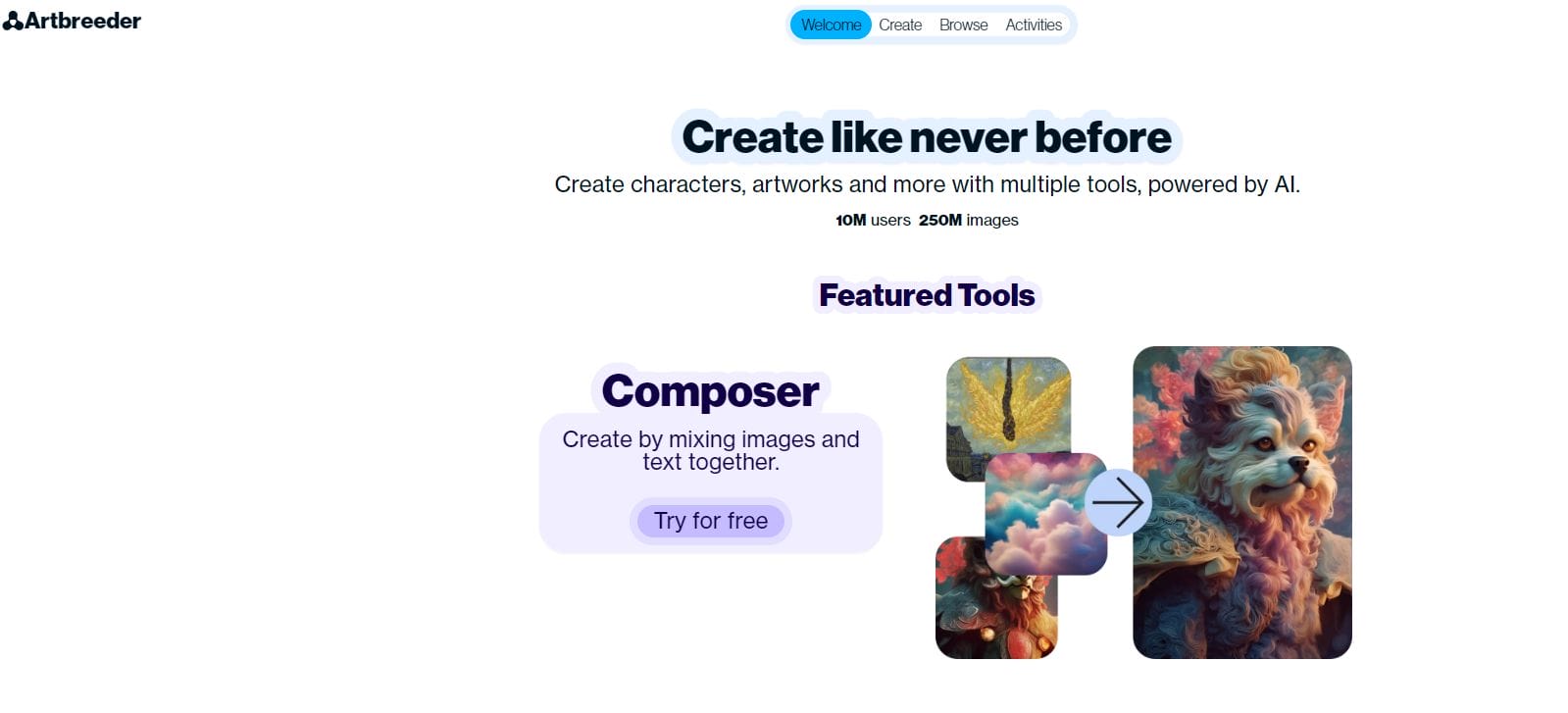 Artbreeder

Welcome Create Browse Activities

Create like never before

Create characters, artworks and more with multiple tools, powered by AI.

10M users 250M images

Featured Tools

Composer

Create by mixing images and text together.

Try for free